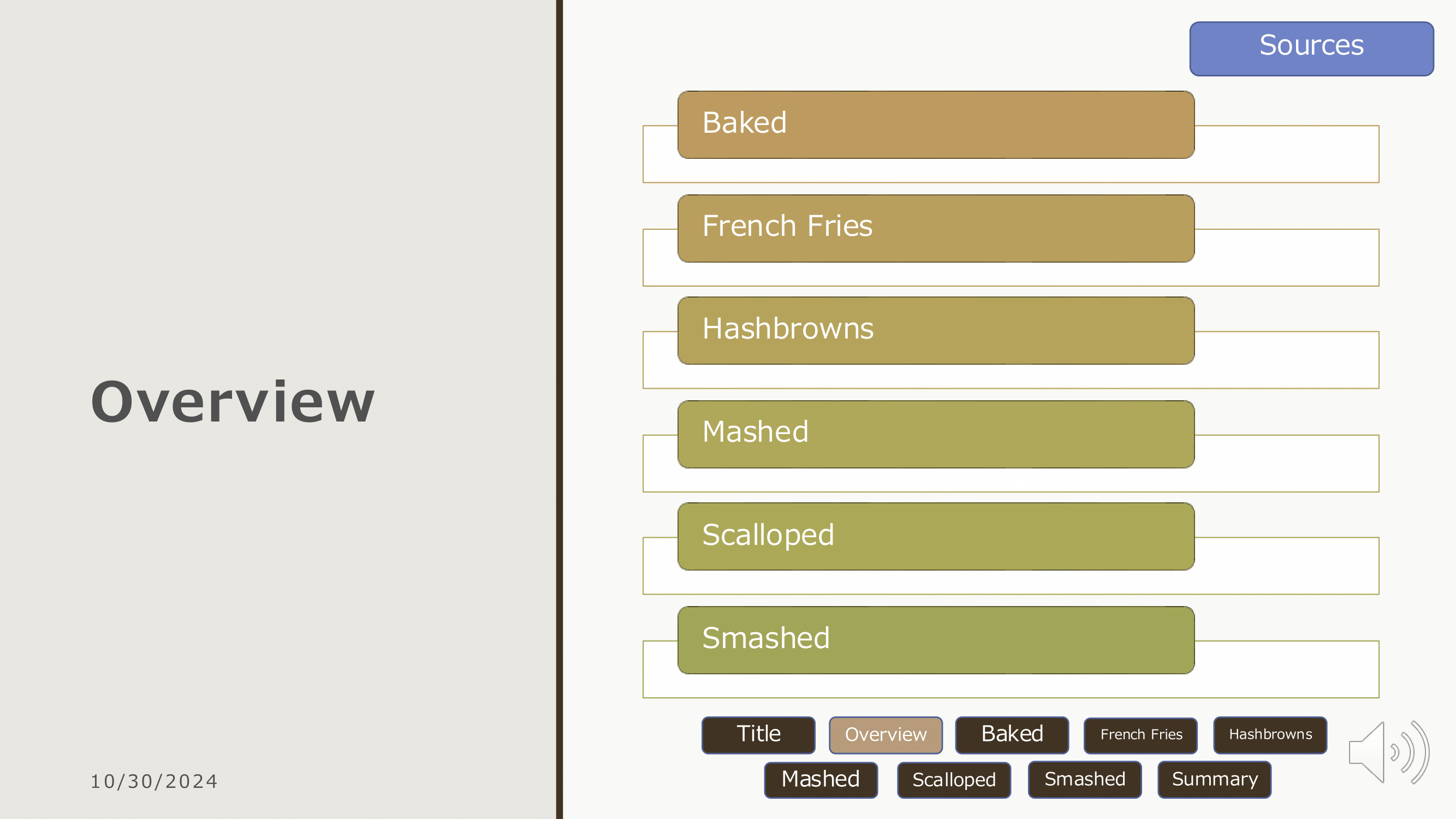 Overview

10/30/2024

Sources

Baked

French Fries

Hashbrowns

Mashed

Scalloped

Smashed

Title Overview Baked French Fries Hashbrowns

Mashed Scalloped Smashed Summary